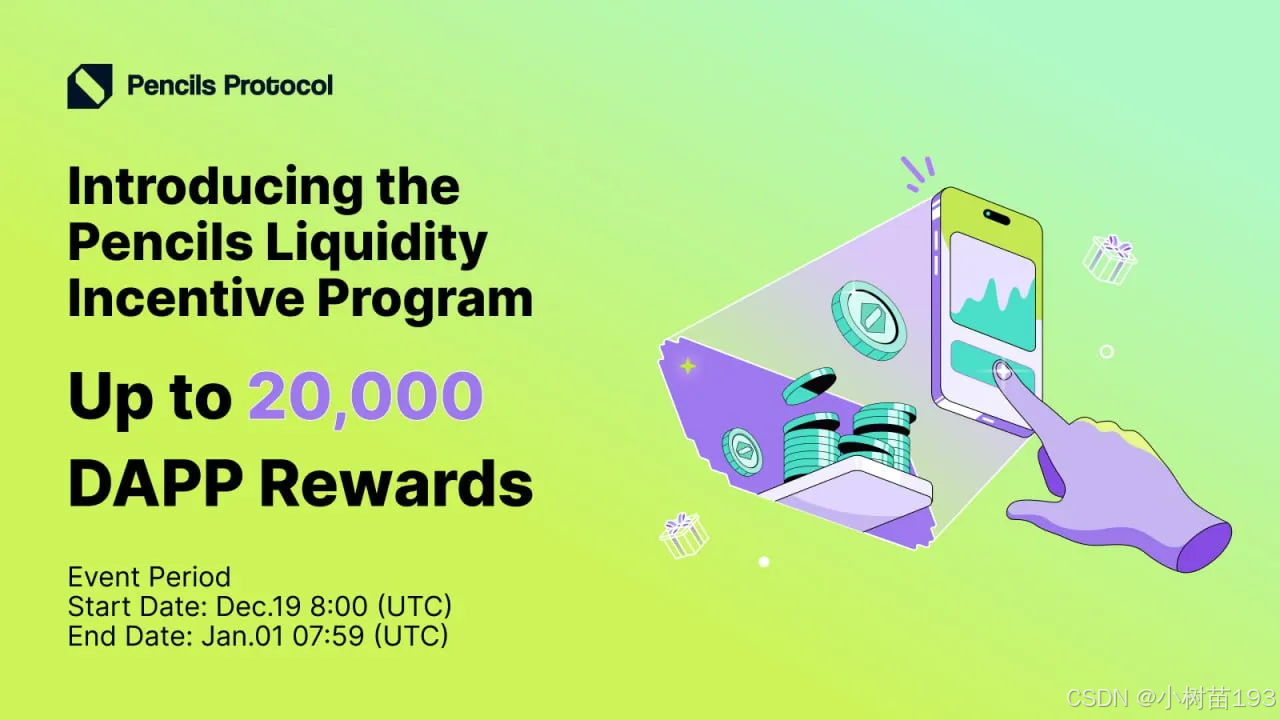 Pencils Protocol

Introducing the Pencils Liquidity Incentive Program

Up to 20,000 DAPP Rewards

Event Period
Start Date: Dec.19 8:00 (UTC)
End Date: Jan.01 07:59 (UTC)

CSDN @小树苗193